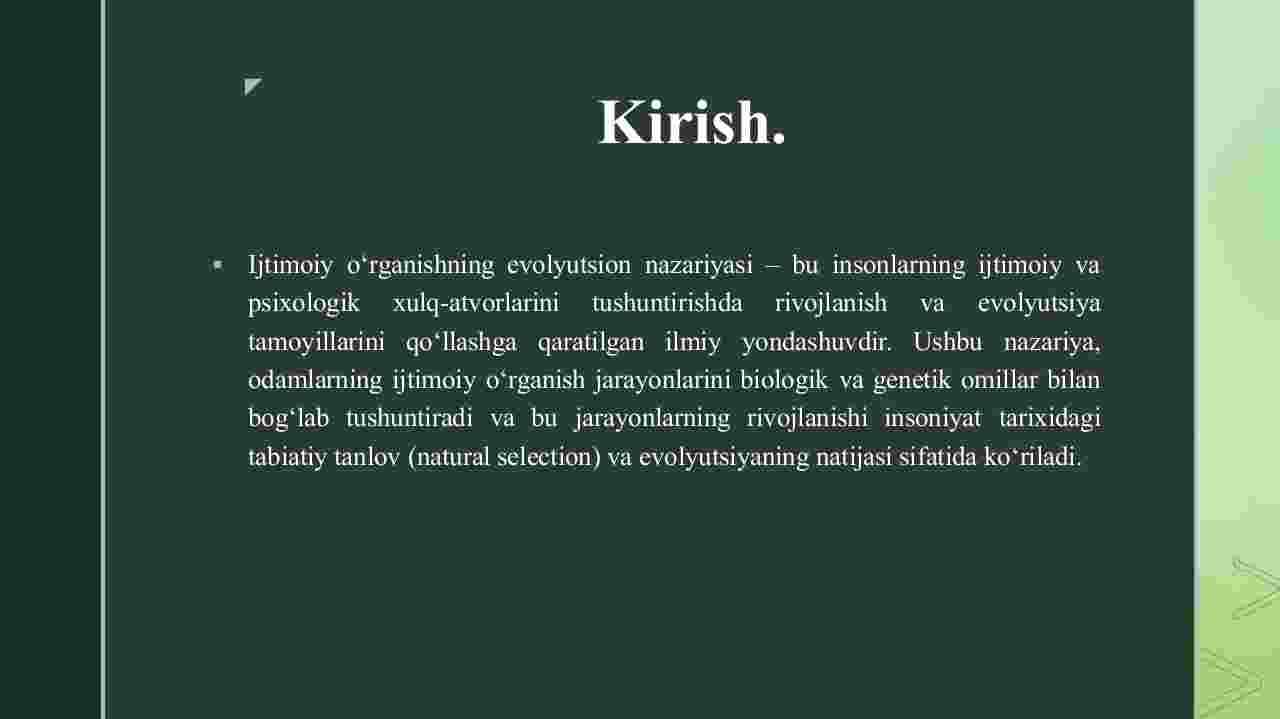 Kirish.

Ijtimoiy o‘rganishning evolyutsion nazariyasi – bu insonlarning ijtimoiy va psixologik xulq-atvorlarini tushuntirishda rivojlanish va evolyutsiya tamoyillarini qo‘llashga qaratilgan ilmiy yondashuvdir. Ushbu nazariya, odamlarning ijtimoiy o‘rganish jarayonlarini biologik va genetik omillar bilan bog‘lab tushuntiradi va bu jarayonlarning rivojlanishi insoniyat tarixidagi tabiatiy tanlov (natural selection) va evolyutsiyaning natijasi sifatida ko‘riladi.